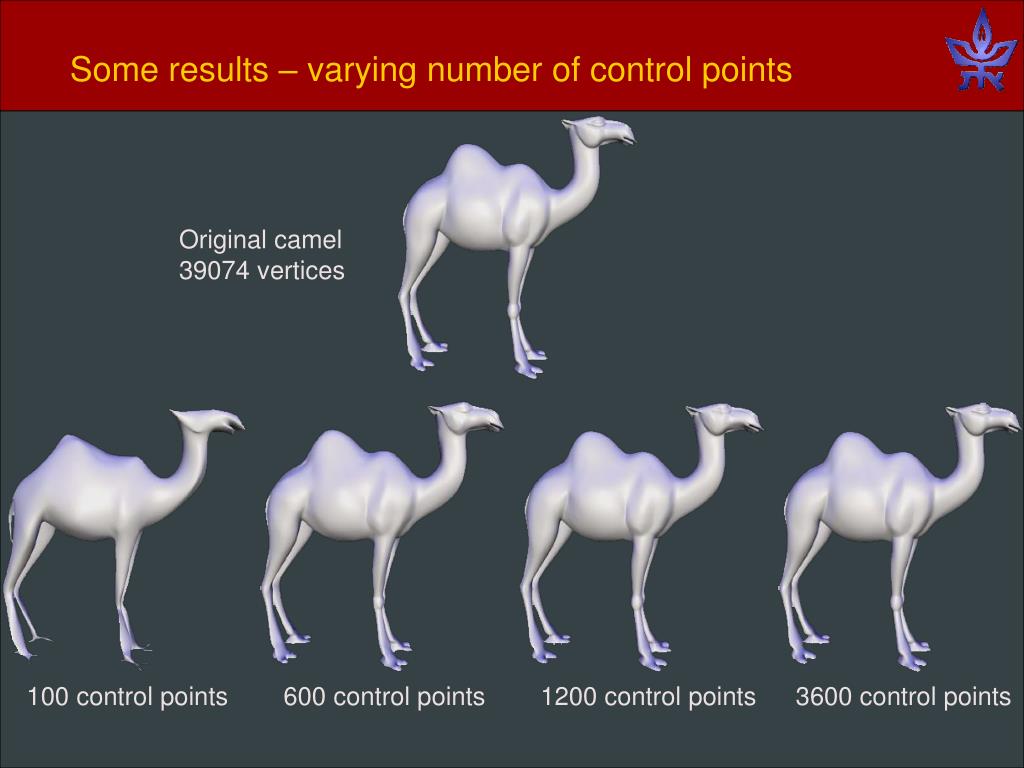 Some results – varying number of control points

Original camel
39074 vertices

100 control points
600 control points
1200 control points
3600 control points